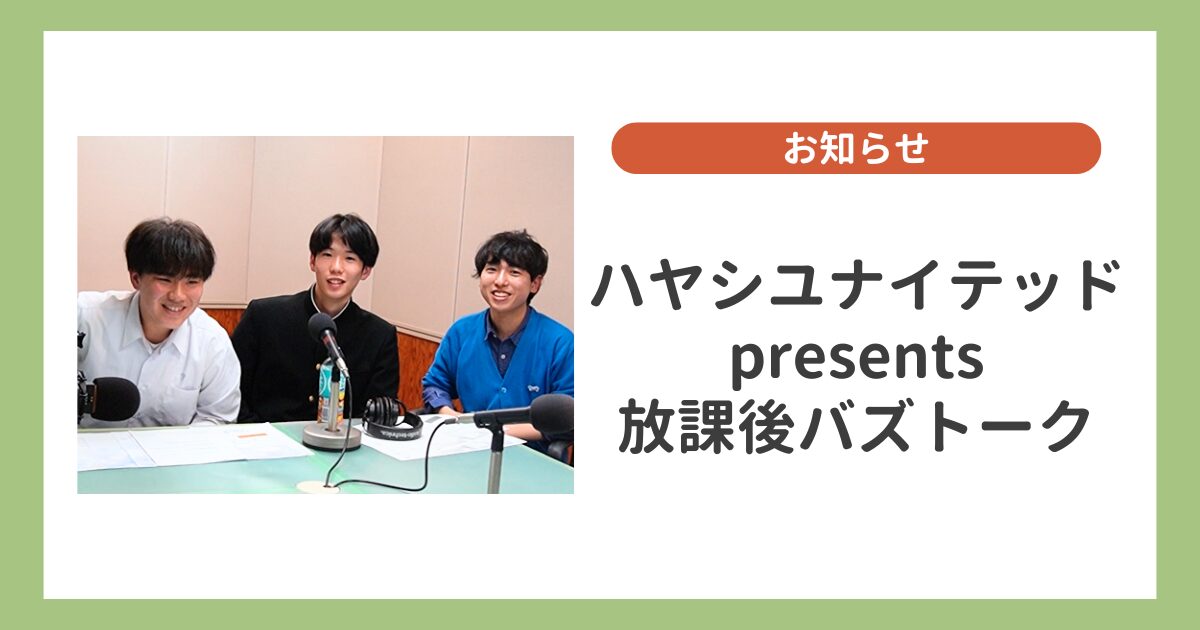 お知らせ

ハヤシユナイテッド presents 放課後バズトーク